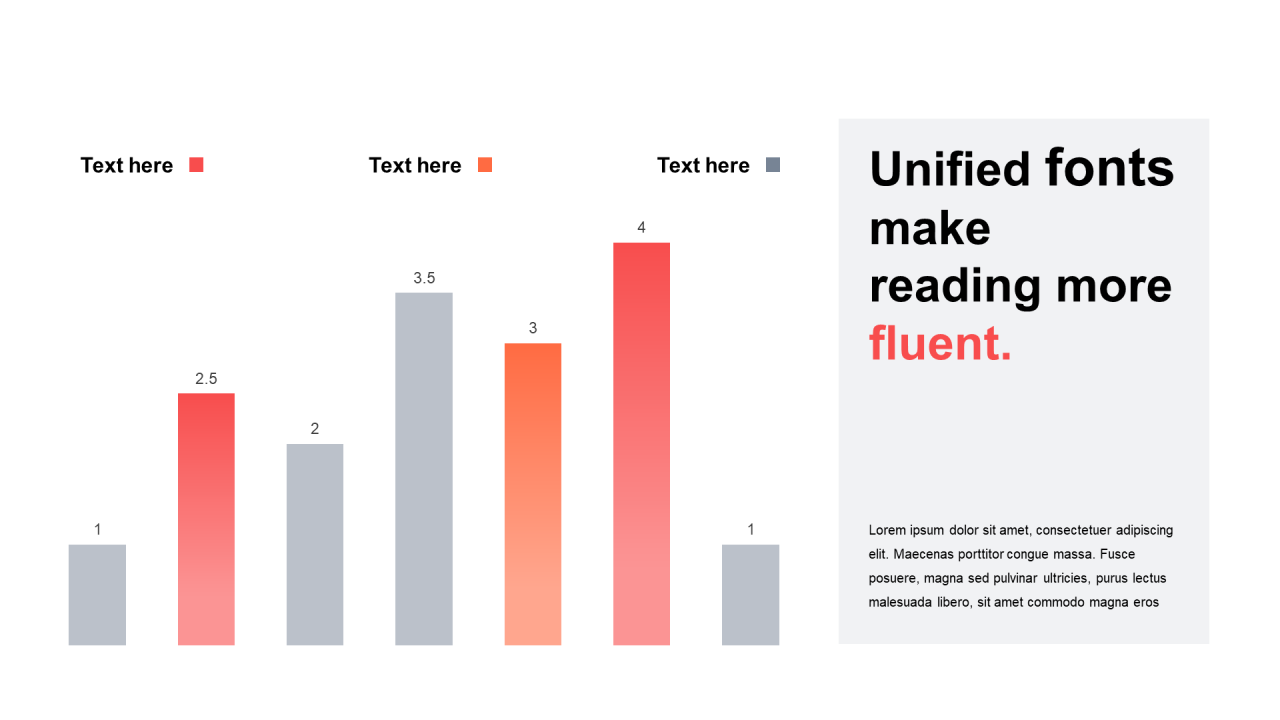 Text here

Text here

Text here

1

2.5

2

3.5

3

4

1

Unified fonts make reading more fluent.

Lorem ipsum dolor sit amet, consectetuer adipiscing elit. Maecenas porttitor congue massa. Fusce posuere, magna sed pulvinar ultricies, purus lectus malesuada libero, sit amet commodo magna eros